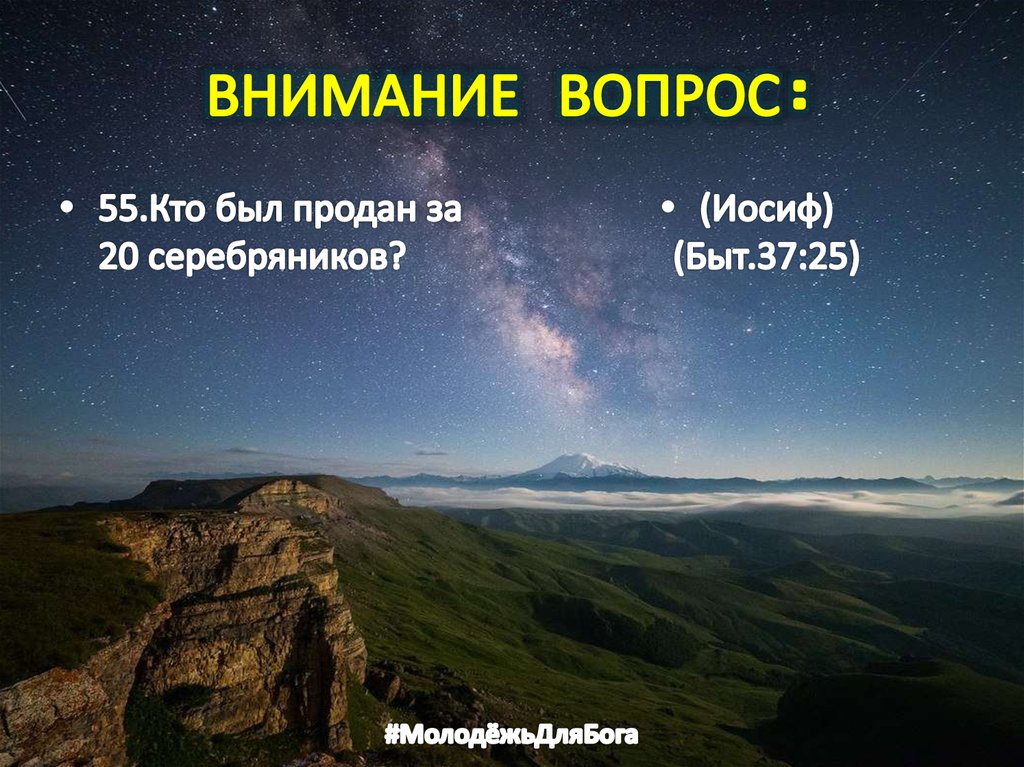 ВНИМАНИЕ ВОПРОС:

• 55.Кто был продан за 20 серебряников?

• (Иосиф) (Быт.37:25)

#МолодёжьДляБога